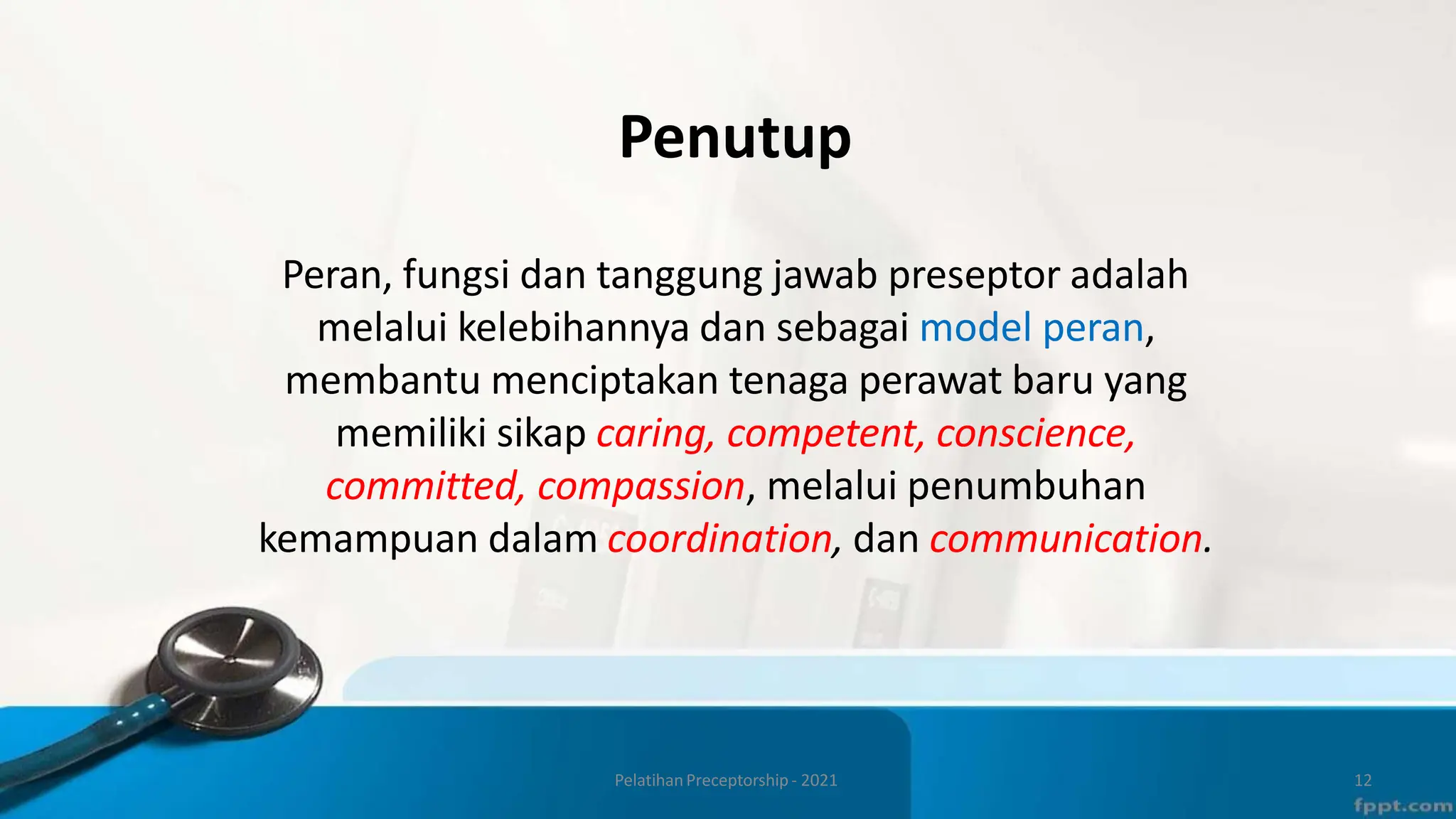 Penutup

Peran, fungsi dan tanggung jawab preseptor adalah melalui kelebihannya dan sebagai model peran, membantu menciptakan tenaga perawat baru yang memiliki sikap caring, competent, conscience, committed, compassion, melalui penumbuhan kemampuan dalam coordination, dan communication.

Pelatihan Preceptorship - 2021

12

fppt.com